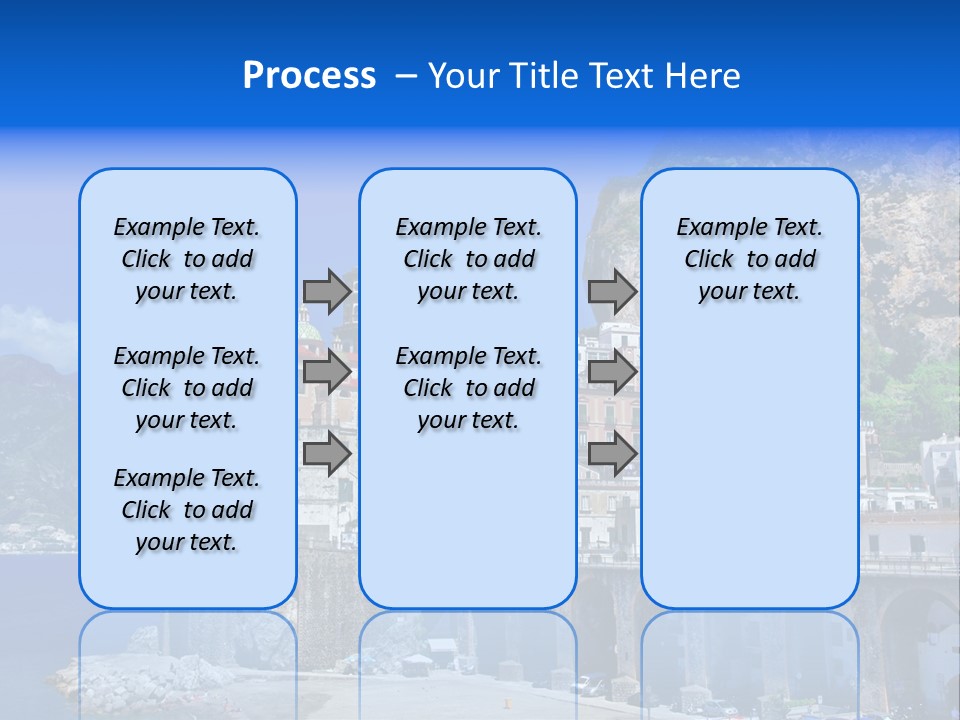 Process – Your Title Text Here

Example Text. Click to add your text.

Example Text. Click to add your text.

Example Text. Click to add your text.

Example Text. Click to add your text.

Example Text. Click to add your text.

Example Text. Click to add your text.